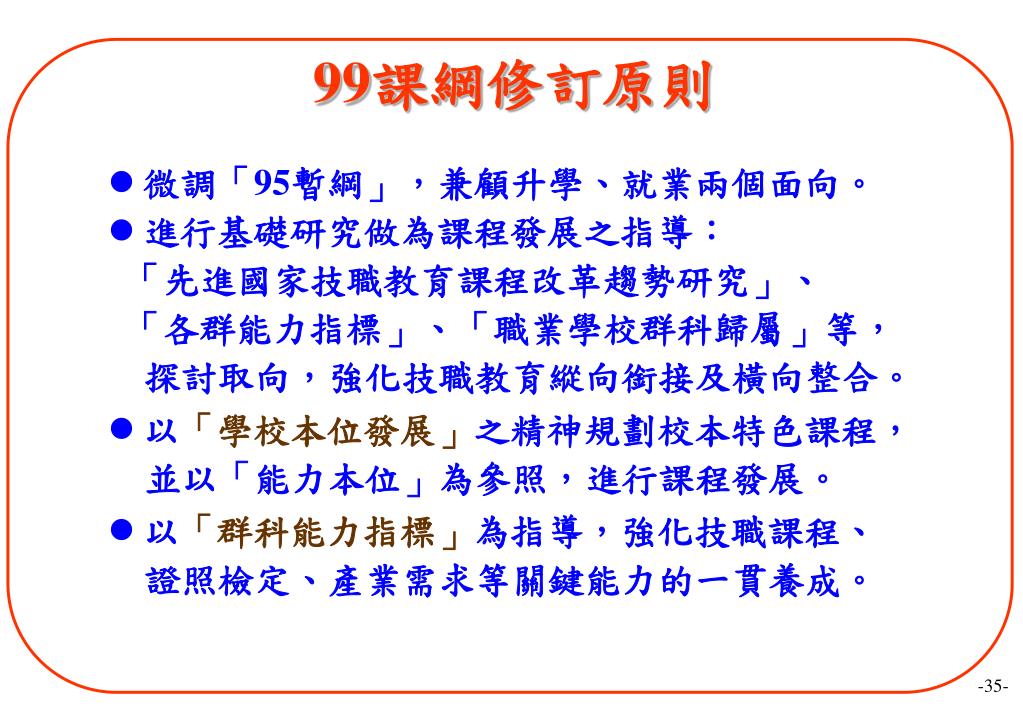 99課綱修訂原則

● 微調「95暫綱」，兼顧升學、就業兩個面向。

● 進行基礎研究做為課程發展之指導：「先進國家技職教育課程改革趨勢研究」、「各群能力指標」、「職業學校群科歸屬」等，探討取向，強化技職教育縱向銜接及橫向整合。

● 以「學校本位發展」之精神規劃校本特色課程，並以「能力本位」為參照，進行課程發展。

● 以「群科能力指標」為指導，強化技職課程、證照檢定、產業需求等關鍵能力的一貫養成。

-35-